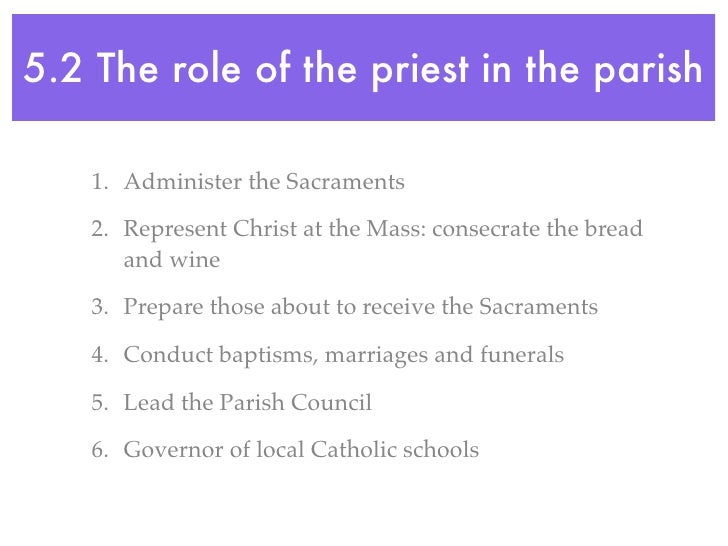 5.2 The role of the priest in the parish

1. Administer the Sacraments
2. Represent Christ at the Mass: consecrate the bread and wine
3. Prepare those about to receive the Sacraments
4. Conduct baptisms, marriages and funerals
5. Lead the Parish Council
6. Governor of local Catholic schools